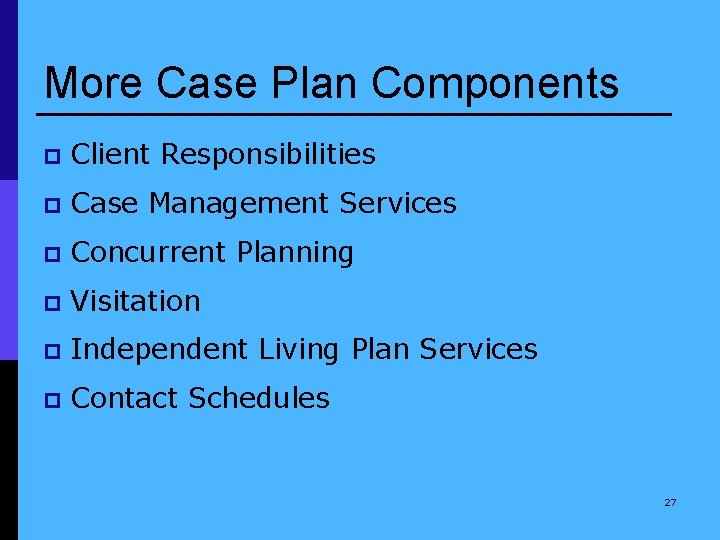 More Case Plan Components

- Client Responsibilities
- Case Management Services
- Concurrent Planning
- Visitation
- Independent Living Plan Services
- Contact Schedules

27